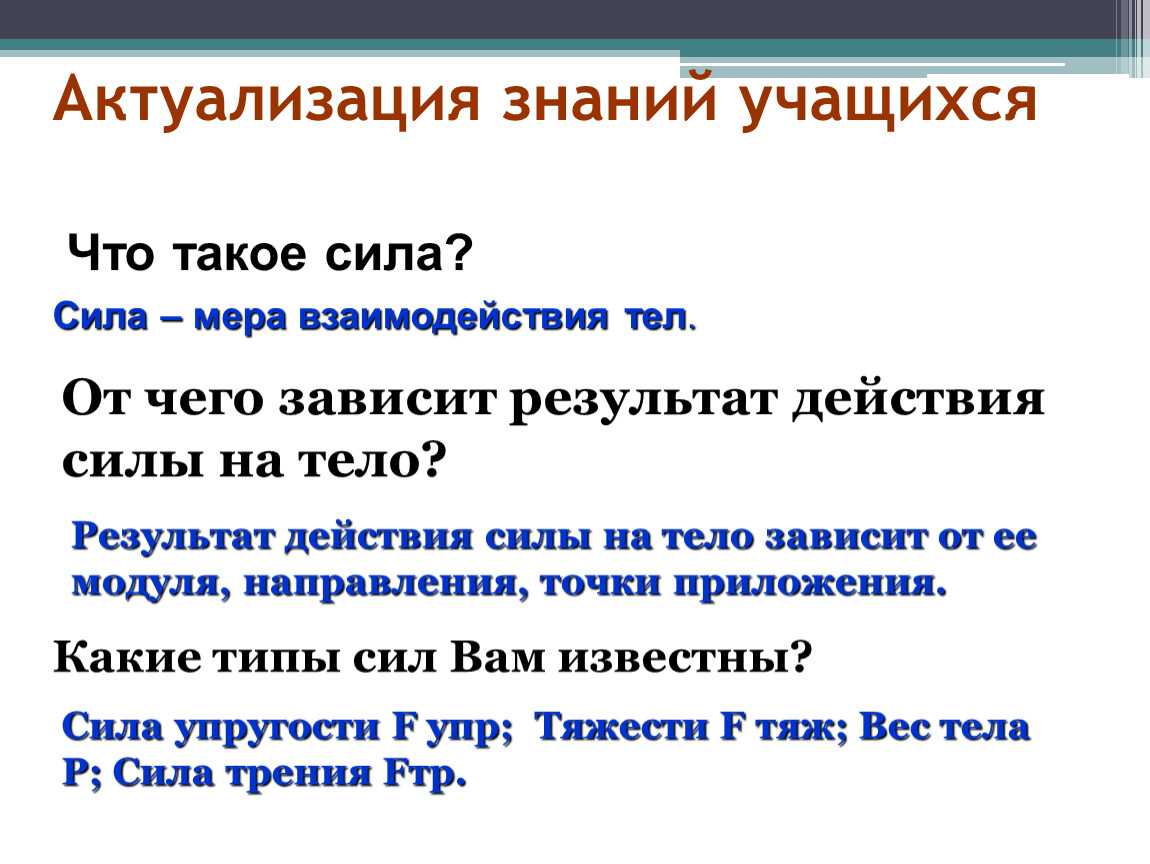 Актуализация знаний учащихся

Что такое сила?

Сила – мера взаимодействия тел.

От чего зависит результат действия силы на тело?

Результат действия силы на тело зависит от ее модуля, направления, точки приложения.

Какие типы сил Вам известны?

Сила упругости F упр; Тяжести F тяж; Вес тела P; Сила трения Fтр.